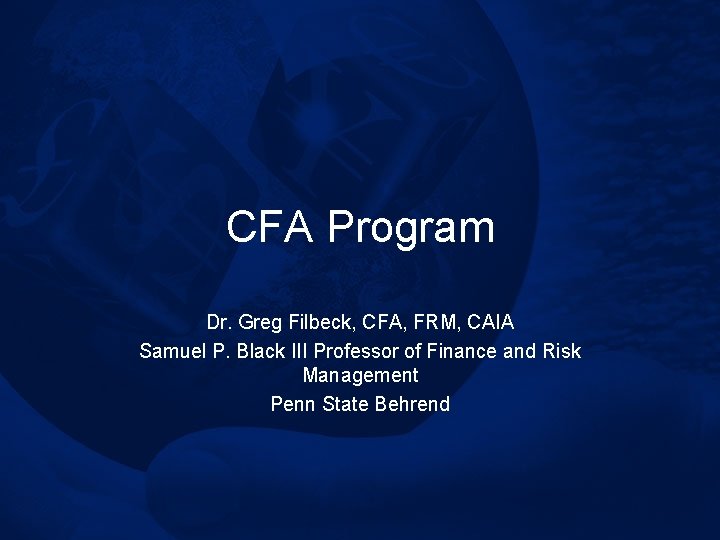 CFA Program

Dr. Greg Filbeck, CFA, FRM, CAIA
Samuel P. Black III Professor of Finance and Risk Management
Penn State Behrend